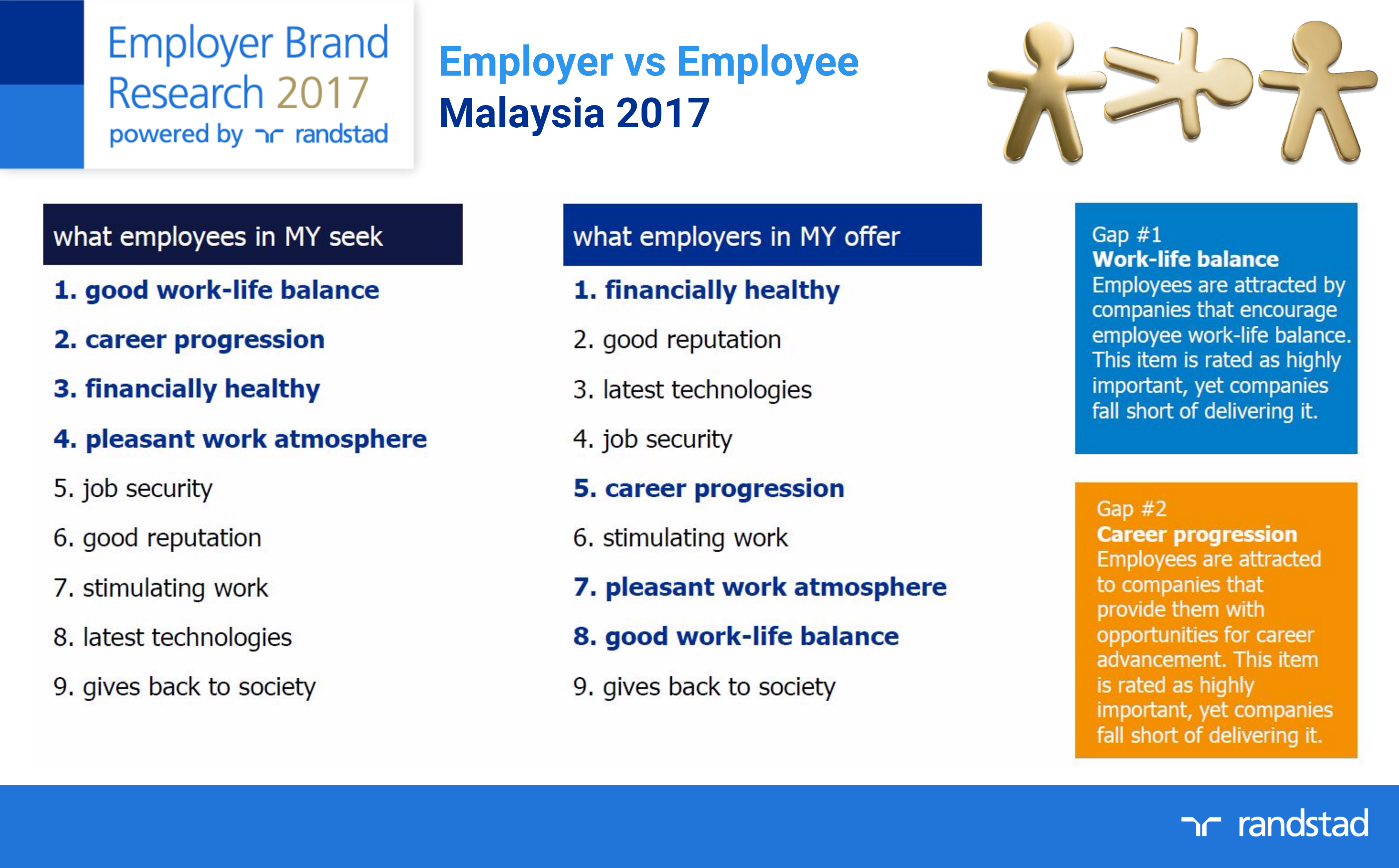 Employer Brand Research 2017
powered by randstad

Employer vs Employee
Malaysia 2017

what employees in MY seek

1. good work-life balance
2. career progression
3. financially healthy
4. pleasant work atmosphere
5. job security
6. good reputation
7. stimulating work
8. latest technologies
9. gives back to society

what employers in MY offer

1. financially healthy
2. good reputation
3. latest technologies
4. job security
5. career progression
6. stimulating work
7. pleasant work atmosphere
8. good work-life balance
9. gives back to society

Gap #1
Work-life balance
Employees are attracted by companies that encourage employee work-life balance. This item is rated as highly important, yet companies fall short of delivering it.

Gap #2
Career progression
Employees are attracted to companies that provide them with opportunities for career advancement. This item is rated as highly important, yet companies fall short of delivering it.

randstad